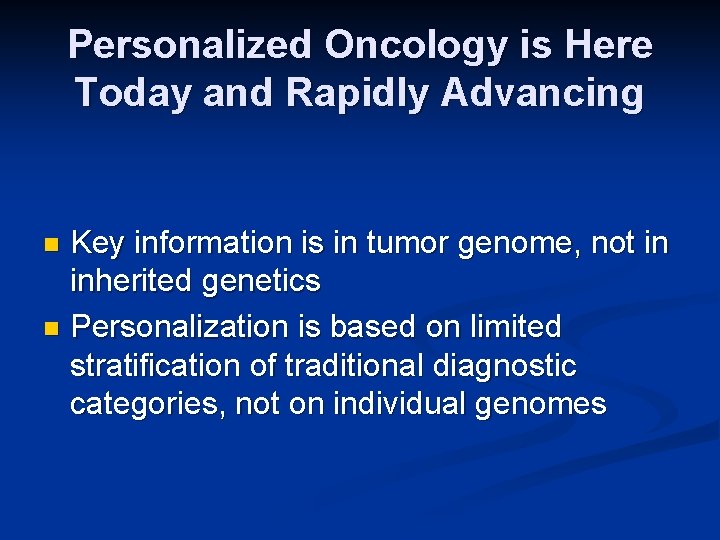 Personalized Oncology is Here Today and Rapidly Advancing

- Key information is in tumor genome, not in inherited genetics
- Personalization is based on limited stratification of traditional diagnostic categories, not on individual genomes